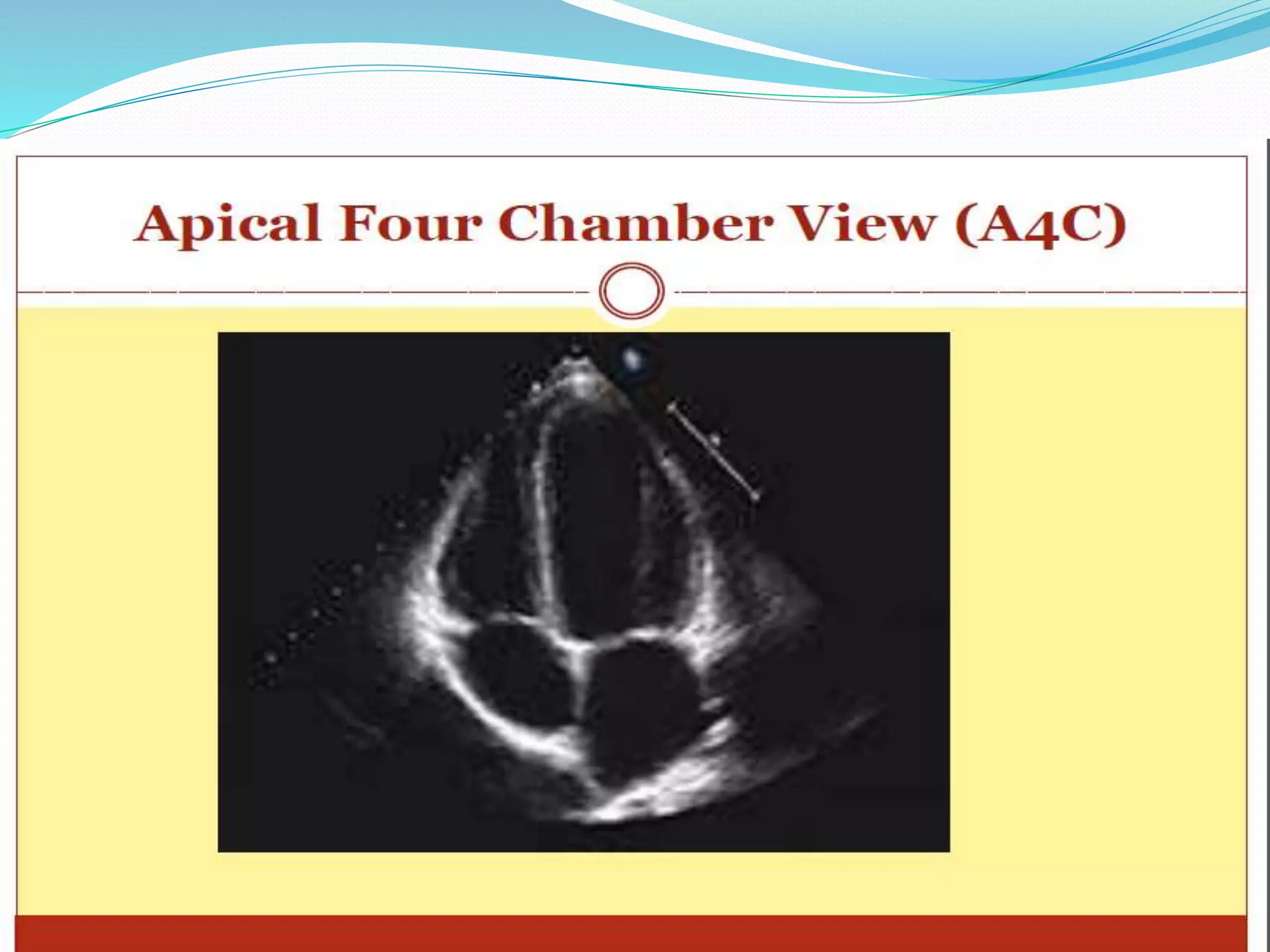 Apical Four Chamber View (A4C)